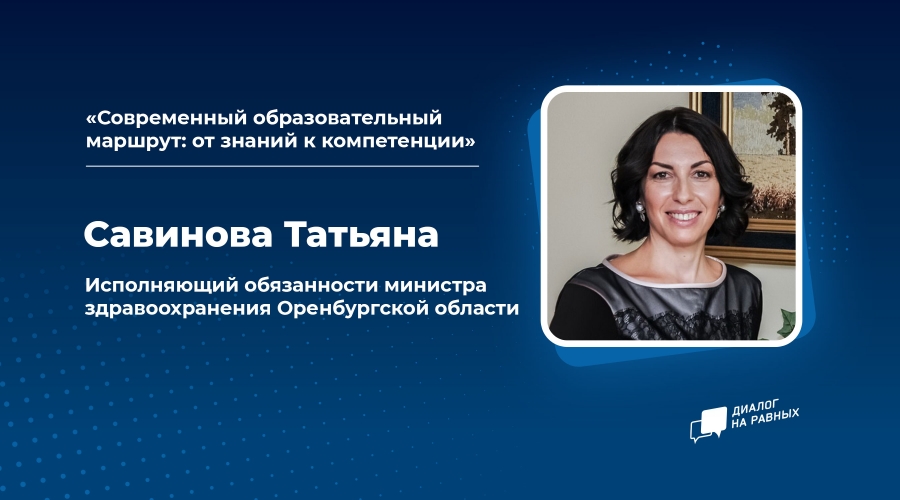 «Современный образовательный маршрут: от знаний к компетенции»

Савинова Татьяна

Исполняющий обязанности министра здравоохранения Оренбургской области

ДИАЛОГ НА РАВНЫХ